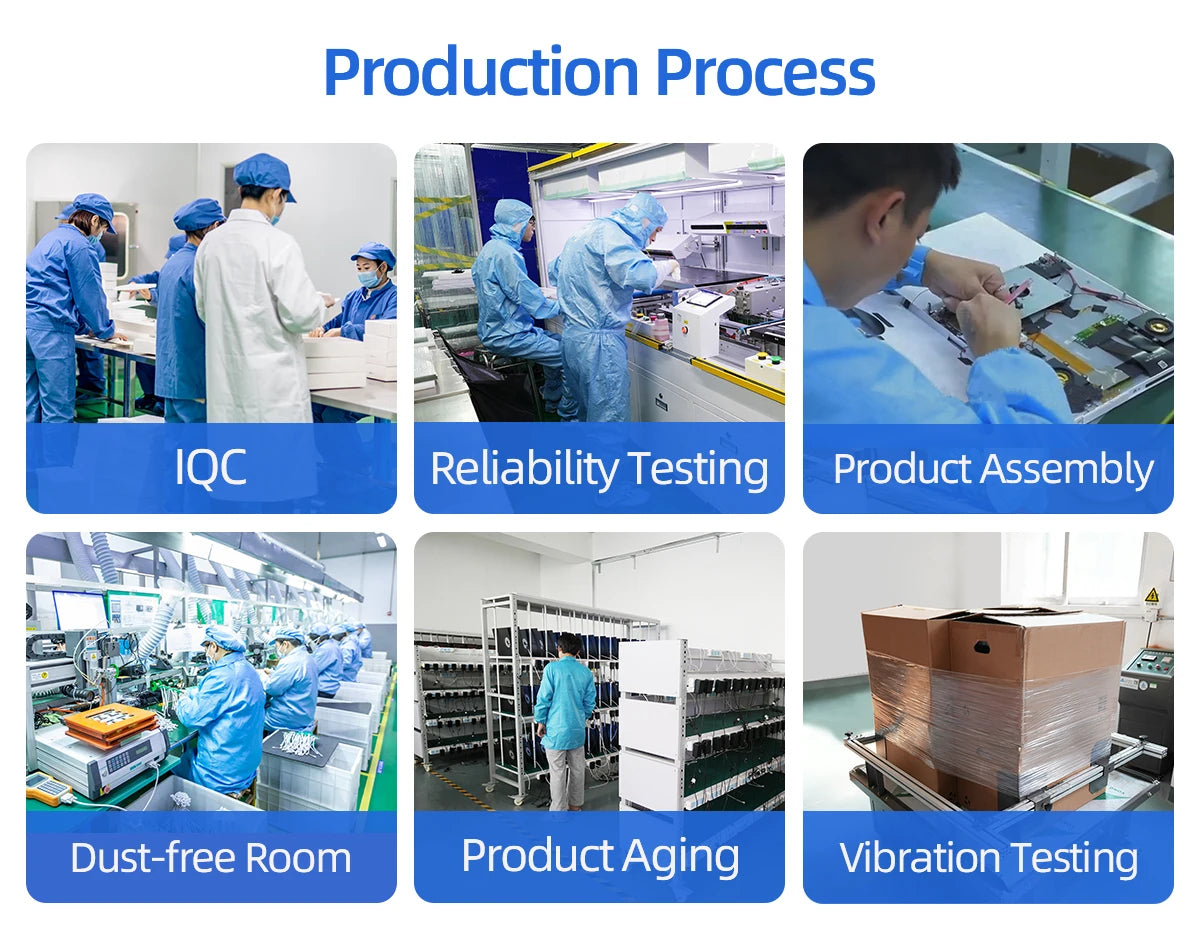 Production Process

IQC

Reliability Testing

Product Assembly

Dust-free Room

Product Aging

Vibration Testing